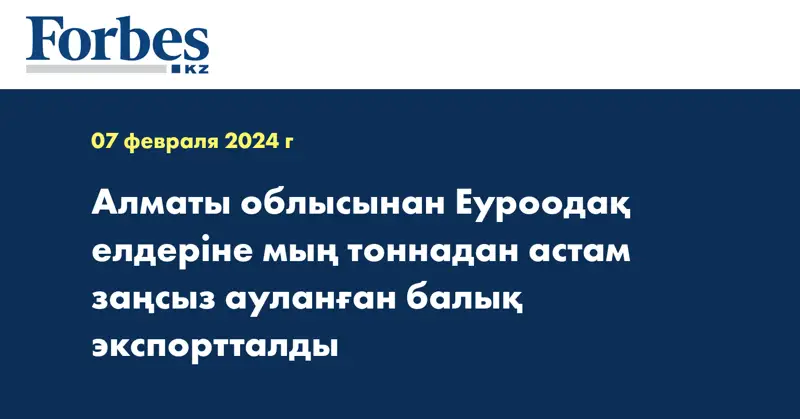 Forbes
KZ

07 февраля 2024 г

Алматы облысынан Еуроодақ елдеріне мың тоннадан астам заңсыз ауланған балық экспортталды